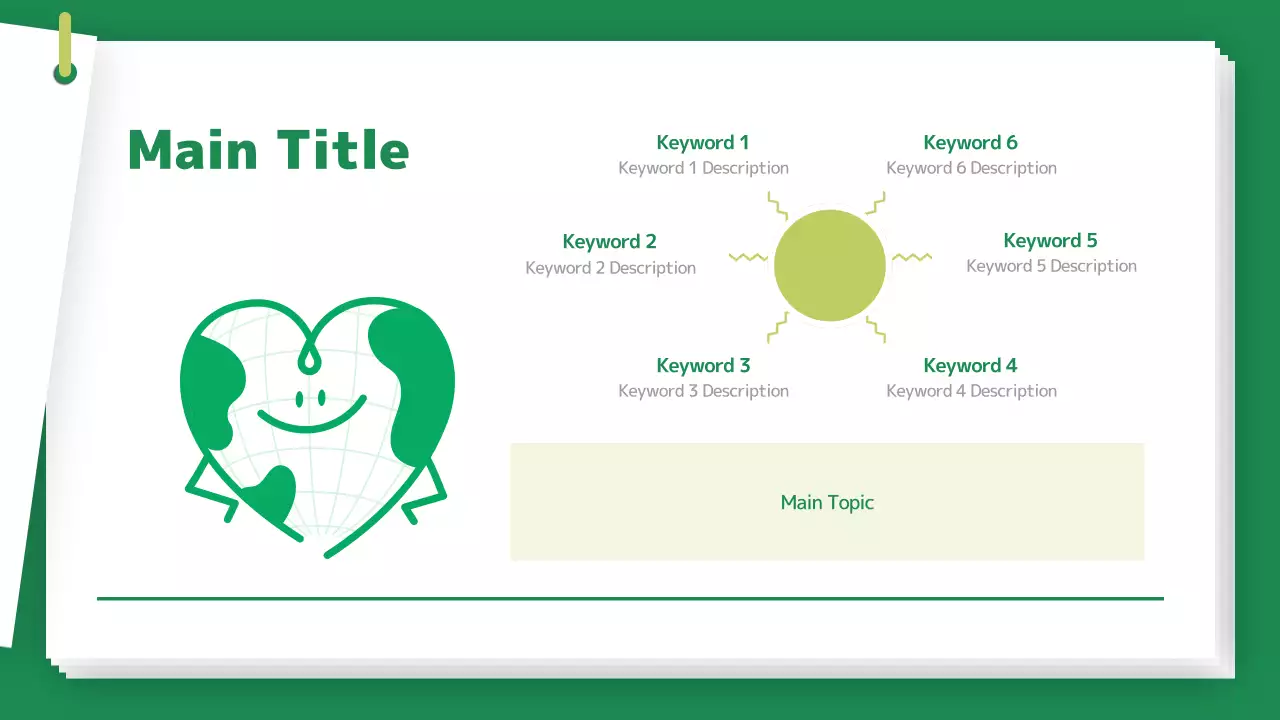 Main Title

Keyword 1
Keyword 1 Description

Keyword 6
Keyword 6 Description

Keyword 2
Keyword 2 Description

Keyword 5
Keyword 5 Description

Keyword 3
Keyword 3 Description

Keyword 4
Keyword 4 Description

Main Topic